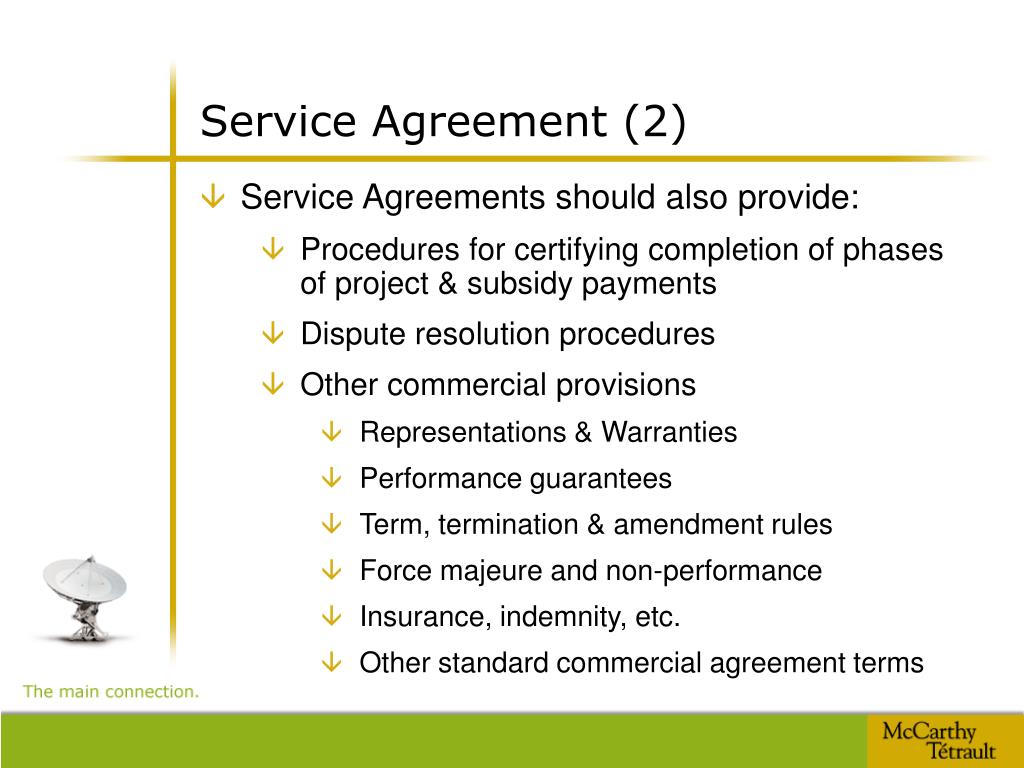 Service Agreement (2)

Service Agreements should also provide:

Procedures for certifying completion of phases of project & subsidy payments

Dispute resolution procedures

Other commercial provisions

Representations & Warranties

Performance guarantees

Term, termination & amendment rules

Force majeure and non-performance

Insurance, indemnity, etc.

Other standard commercial agreement terms

The main connection.

McCarthy Tétrault